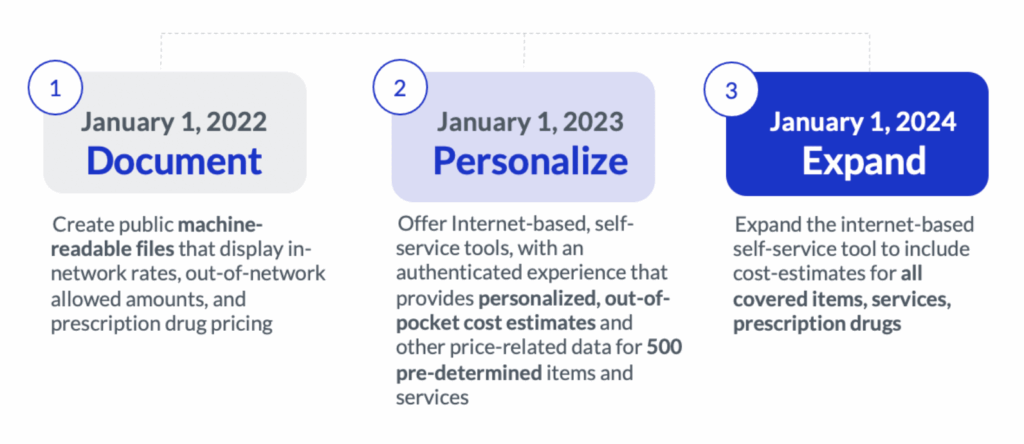 1

January 1, 2022
Document

Create public machine-readable files that display in-network rates, out-of-network allowed amounts, and prescription drug pricing

2

January 1, 2023
Personalize

Offer Internet-based, self-service tools, with an authenticated experience that provides personalized, out-of-pocket cost estimates and other price-related data for 500 pre-determined items and services

3

January 1, 2024
Expand

Expand the internet-based self-service tool to include cost-estimates for all covered items, services, prescription drugs